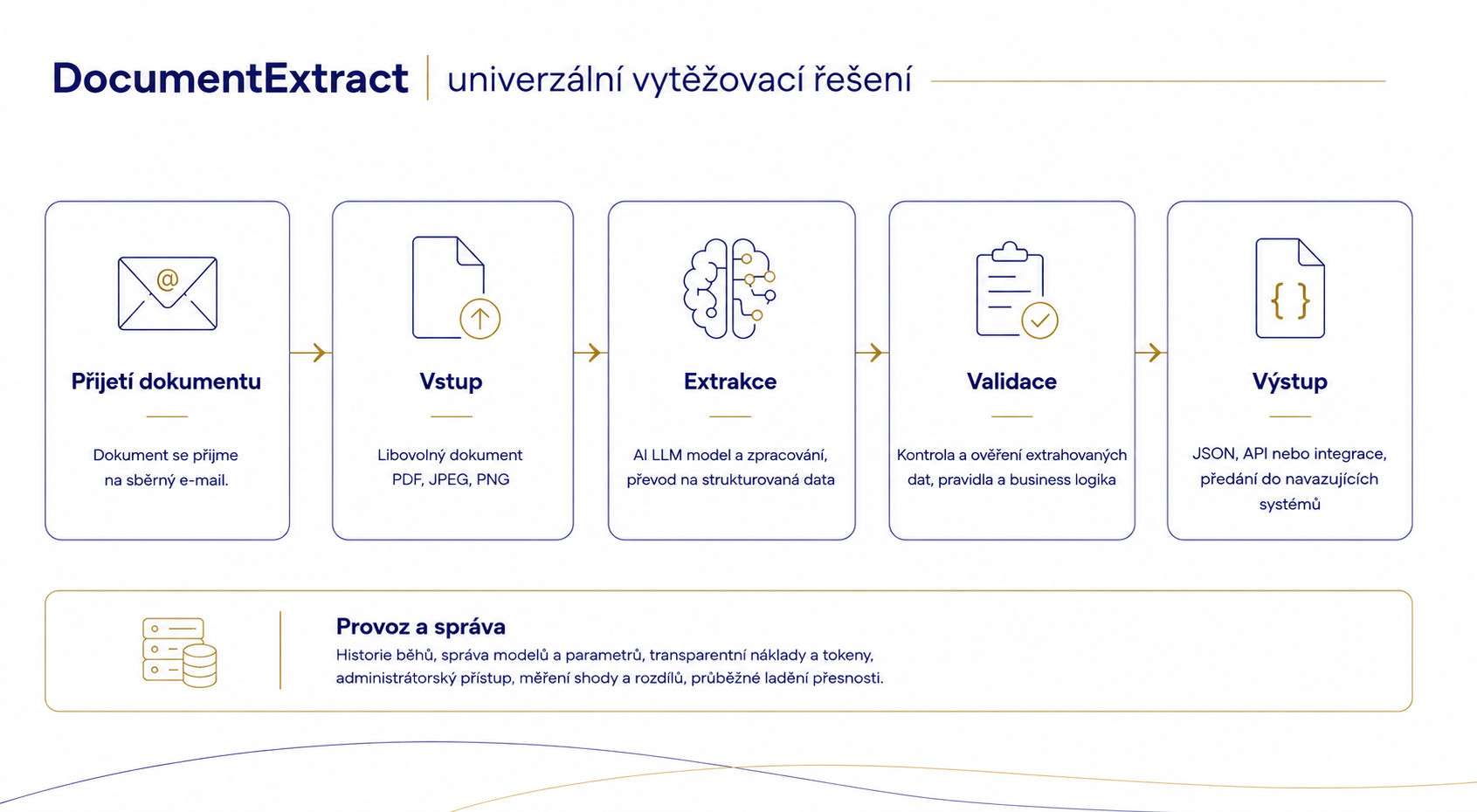 DocumentExtract | univerzální vytěžovací řešení

@

Přijetí dokumentu

Dokument se přijme na sběrný e-mail.

Vstup

Libovolný dokument PDF, JPEG, PNG

Extrakce

AI LLM model a zpracování, převod na strukturovaná data

Validace

Kontrola a ověření extrahovaných dat, pravidla a business logika

{ }

Výstup

JSON, API nebo integrace, předání do navazujících systémů

Provoz a správa

Historie běhů, správa modelů a parametrů, transparentní náklady a tokeny, administrátorský přístup, měření shody a rozdílů, průběžné ladění přesnosti.